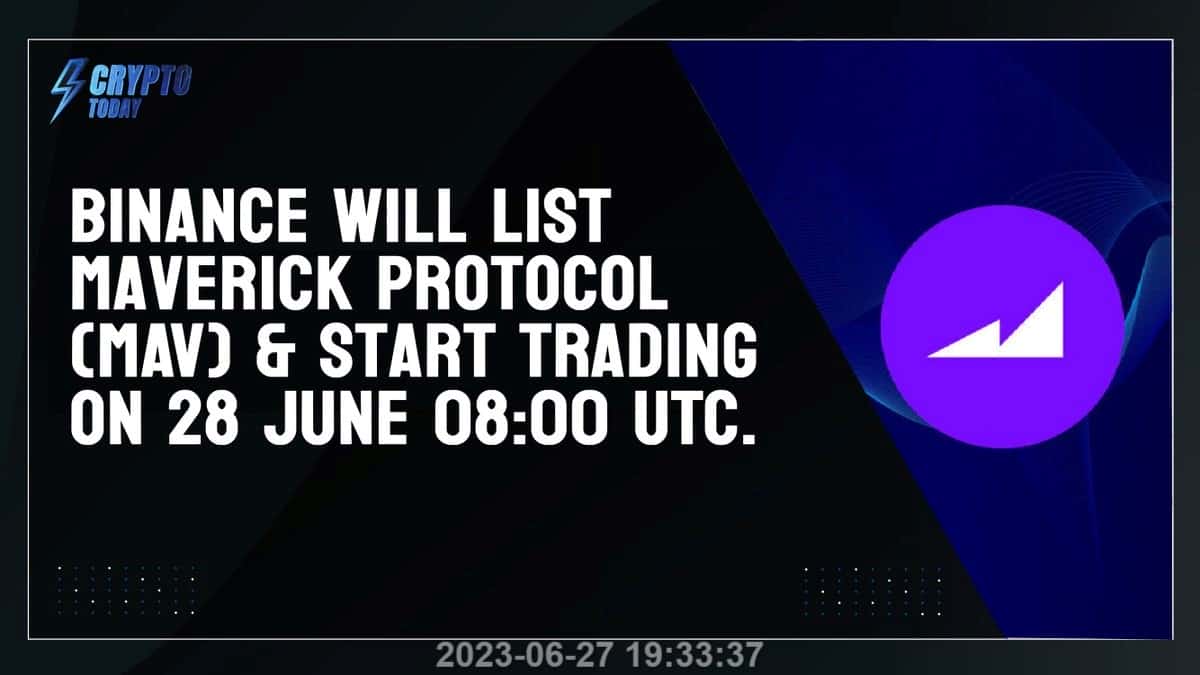 CRYPTO TODAY

BINANCE WILL LIST MAVERICK PROTOCOL (MAV) & START TRADING ON 28 JUNE 08:00 UTC.

2023-06-27 19:33:37